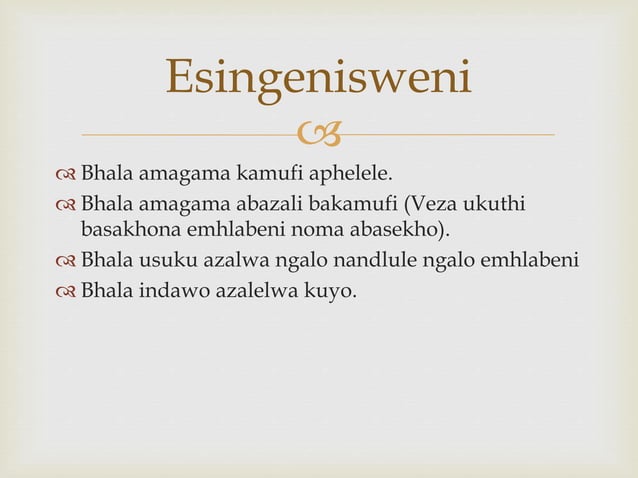 Esingenisweni

Bhala amagama kamufi aphelele.
Bhala amagama abazali bakamufi (Veza ukuthi basakhona emhlabeni noma abasekho).
Bhala usuku azalwa ngalo nandlule ngalo emhlabeni
Bhala indawo azalelwa kuyo.